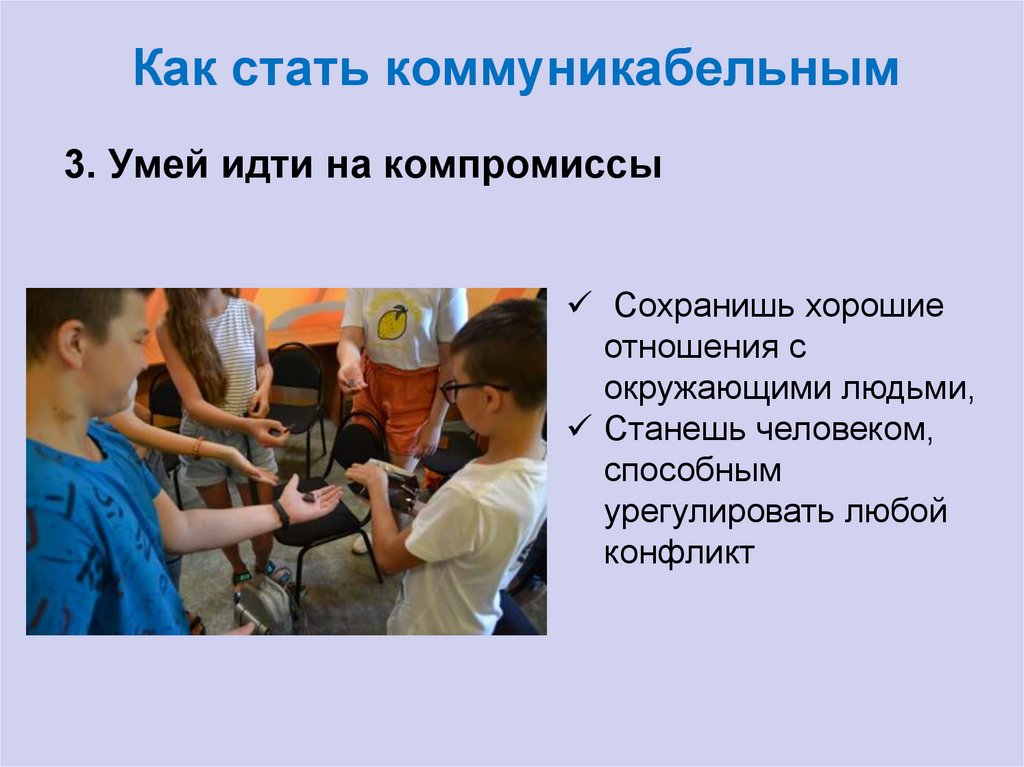 Как стать коммуникабельным

3. Умей идти на компромиссы

✓ Сохранишь хорошие отношения с окружающими людьми,
✓ Станешь человеком, способным урегулировать любой конфликт